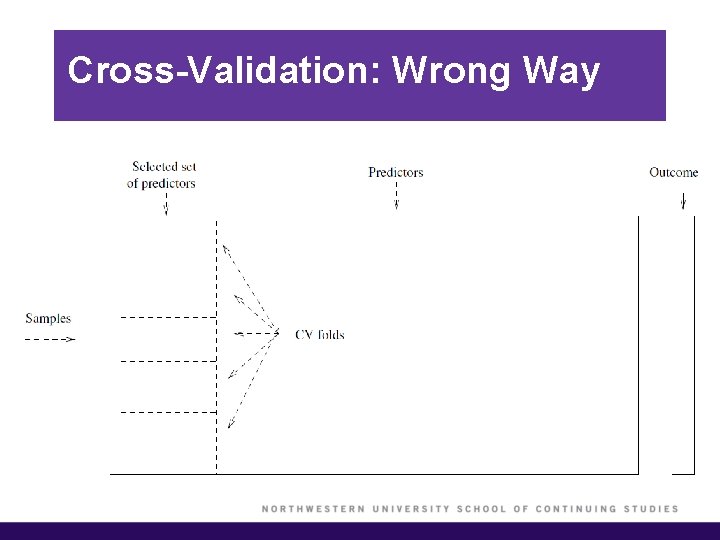 Cross-Validation: Wrong Way

Selected set of predictors

Predictors

Outcome

Samples

CV folds

NORTHWESTERN UNIVERSITY SCHOOL OF CONTINUING STUDIES